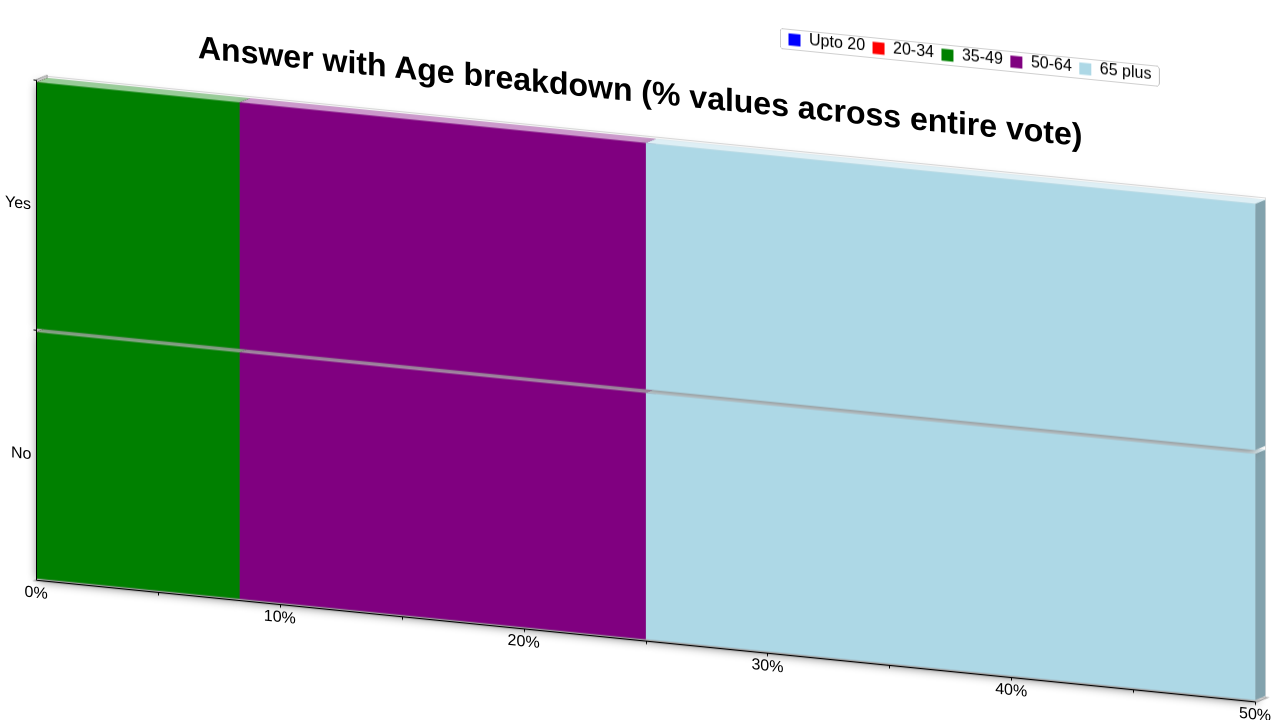 Answer with Age breakdown (% values across entire vote)

Upto 20
20-34
35-49
50-64
65 plus

Yes
No

0%
10%
20%
30%
40%
50%